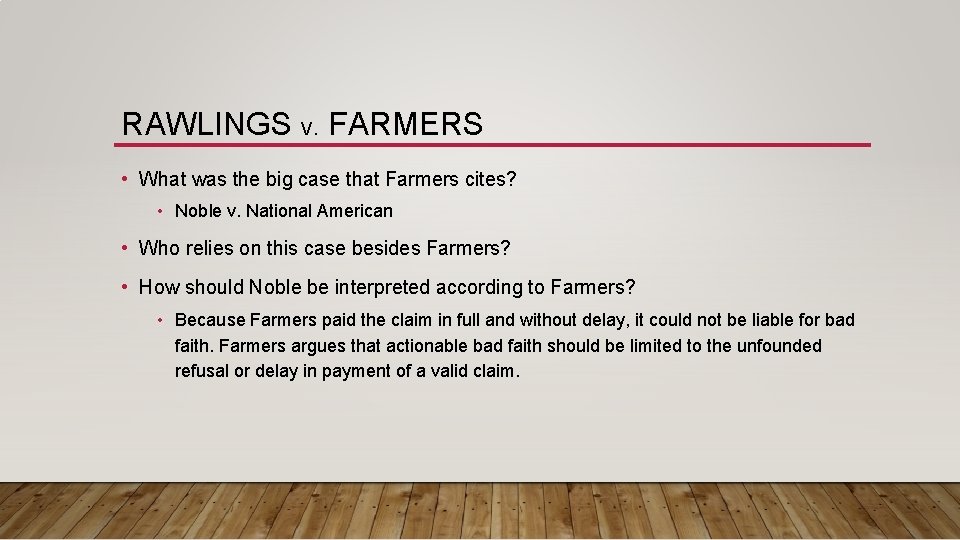 RAWLINGS v. FARMERS

• What was the big case that Farmers cites?
  • Noble v. National American
• Who relies on this case besides Farmers?
• How should Noble be interpreted according to Farmers?
  • Because Farmers paid the claim in full and without delay, it could not be liable for bad faith. Farmers argues that actionable bad faith should be limited to the unfounded refusal or delay in payment of a valid claim.